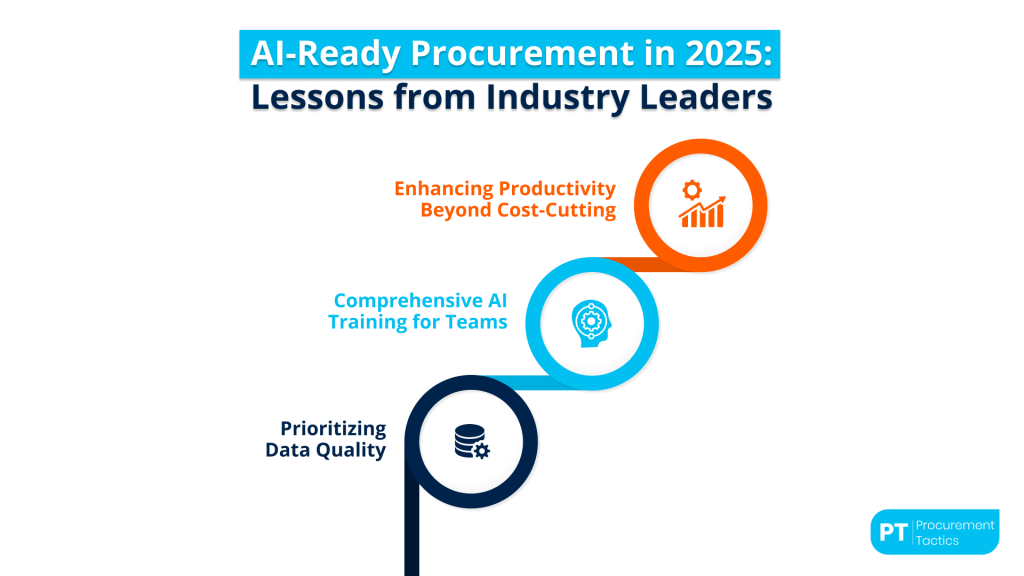 AI-Ready Procurement in 2025:
Lessons from Industry Leaders

Enhancing Productivity Beyond Cost-Cutting

Comprehensive AI Training for Teams

Prioritizing Data Quality

PT Procurement Tactics